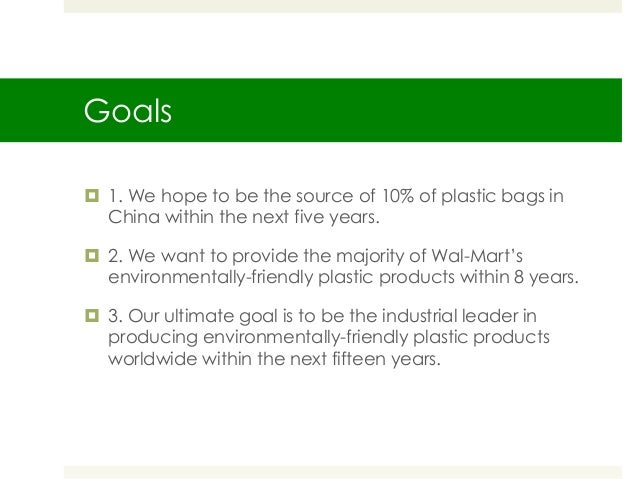 Goals

1. We hope to be the source of 10% of plastic bags in China within the next five years.

2. We want to provide the majority of Wal-Mart's environmentally-friendly plastic products within 8 years.

3. Our ultimate goal is to be the industrial leader in producing environmentally-friendly plastic products worldwide within the next fifteen years.